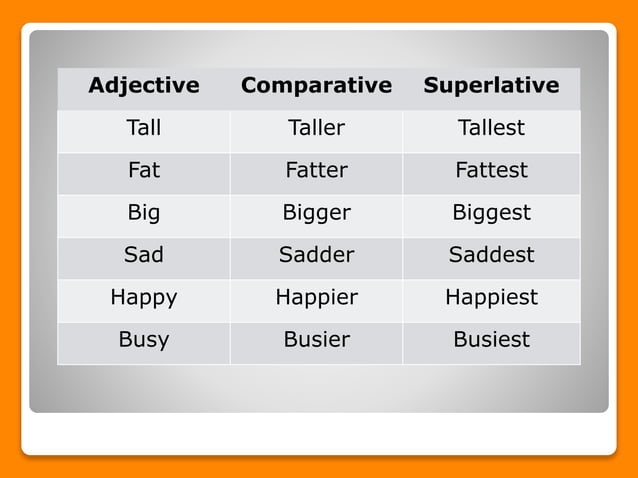 | Adjective | Comparative | Superlative |
|---|---|---|
| Tall | Taller | Tallest |
| Fat | Fatter | Fattest |
| Big | Bigger | Biggest |
| Sad | Sadder | Saddest |
| Happy | Happier | Happiest |
| Busy | Busier | Busiest |